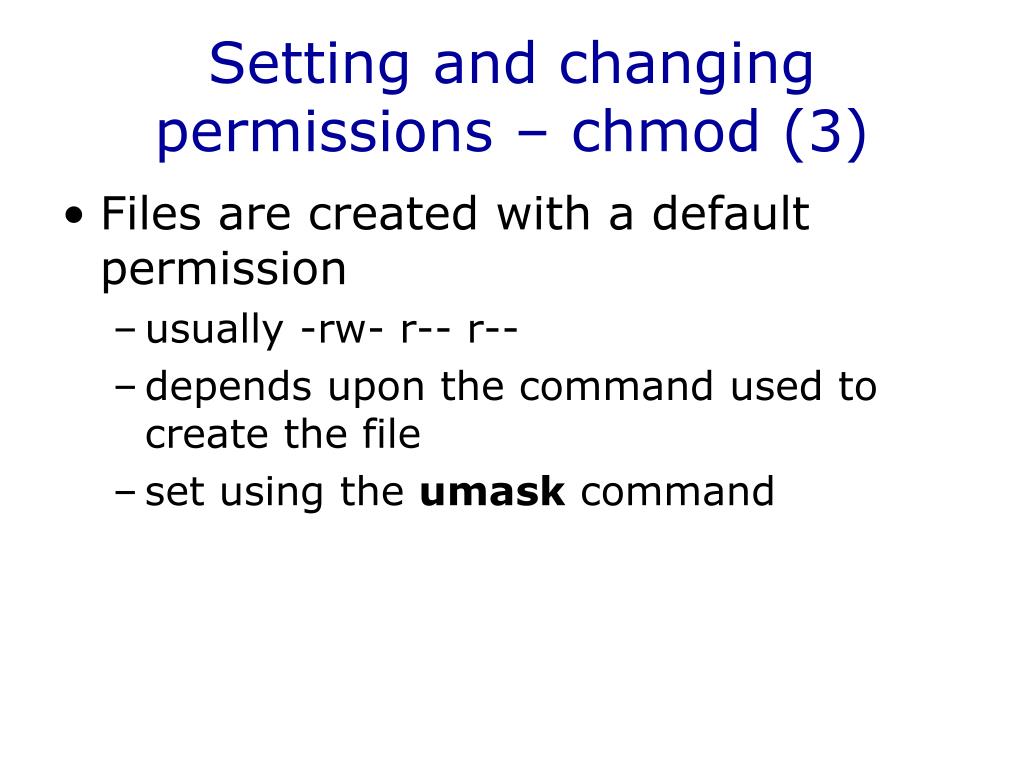 Setting and changing permissions – chmod (3)

• Files are created with a default permission
– usually -rw- r-- r--
– depends upon the command used to create the file
– set using the **umask** command